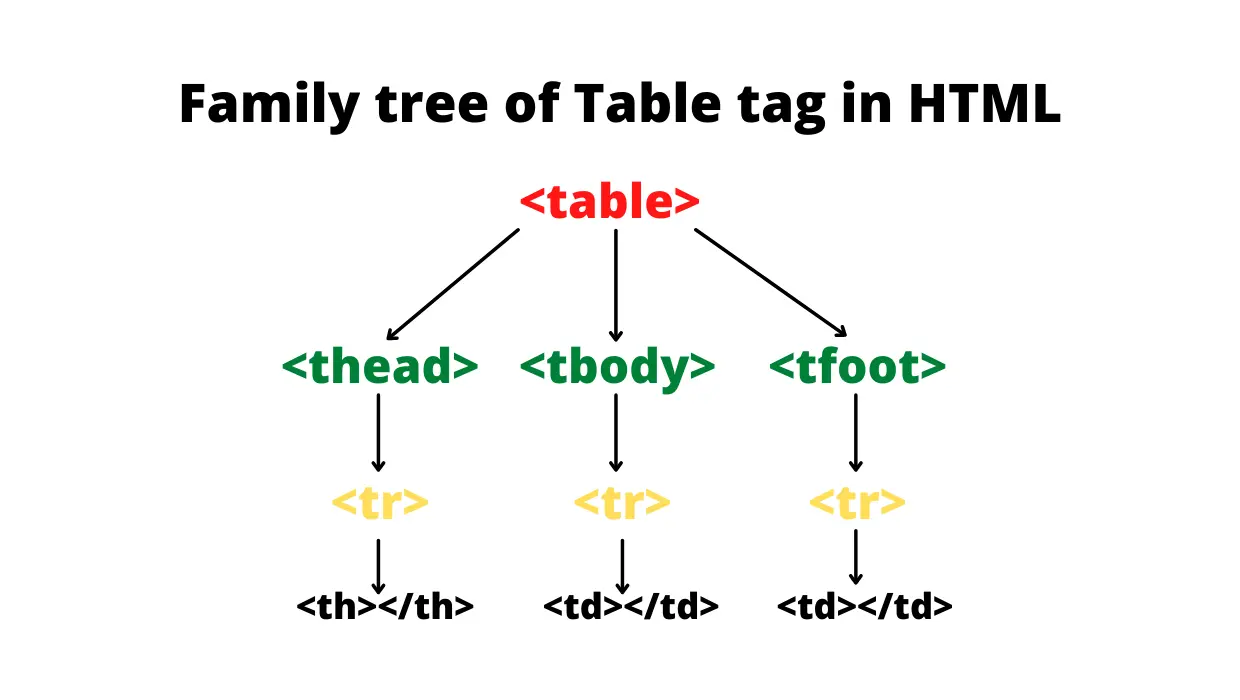 Family tree of Table tag in HTML

<table>

<thead> <tbody> <tfoot>

<tr> <tr> <tr>

<th></th> <td></td> <td></td>